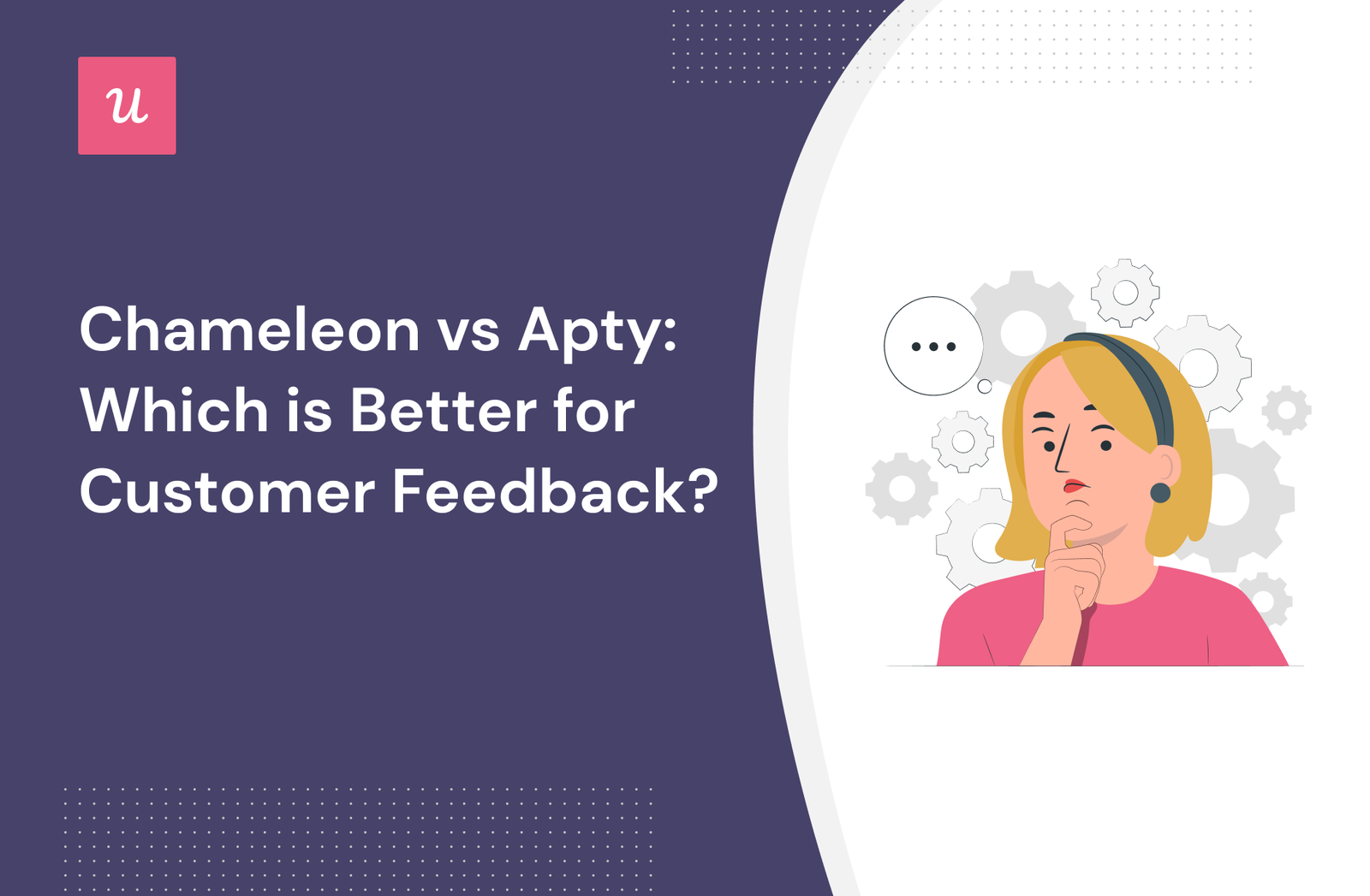 u

Chameleon vs Apty: Which is Better for Customer Feedback?

...